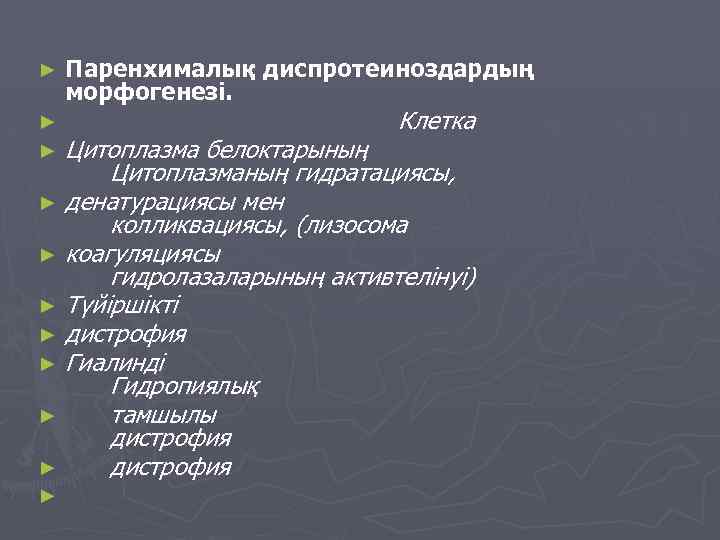 ► Паренхималық диспротеиноздардың морфогенезі.

► Клетка

► Цитоплазма белоктарының
Цитоплазманың гидратациясы,

► денатурациясы мен
колликвациясы, (лизосома

► коагуляциясы
гидролазаларының активтелінуі)

► Түйіршікті

► дистрофия

► Гиалинді
Гидропиялық

► тамшылы
дистрофия

► дистрофия

►